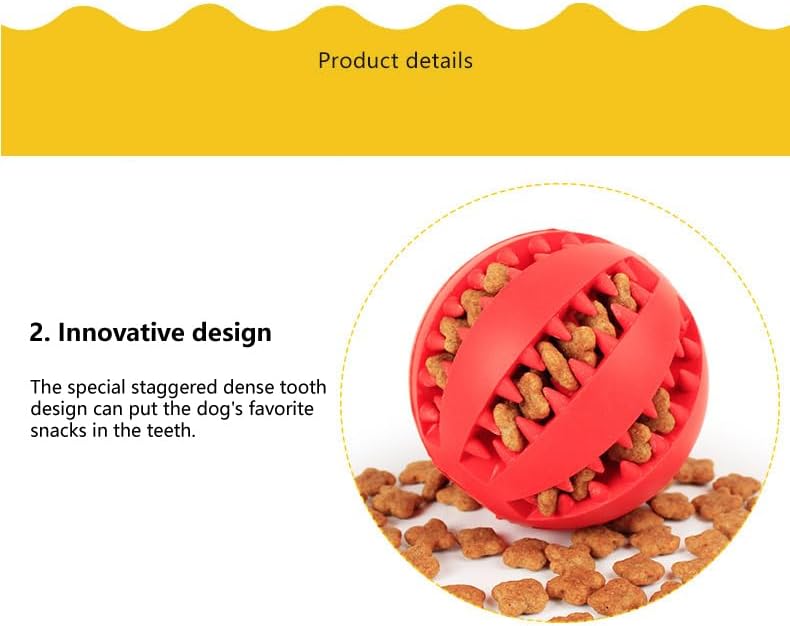 Product details

2. Innovative design

The special staggered dense tooth design can put the dog's favorite snacks in the teeth.